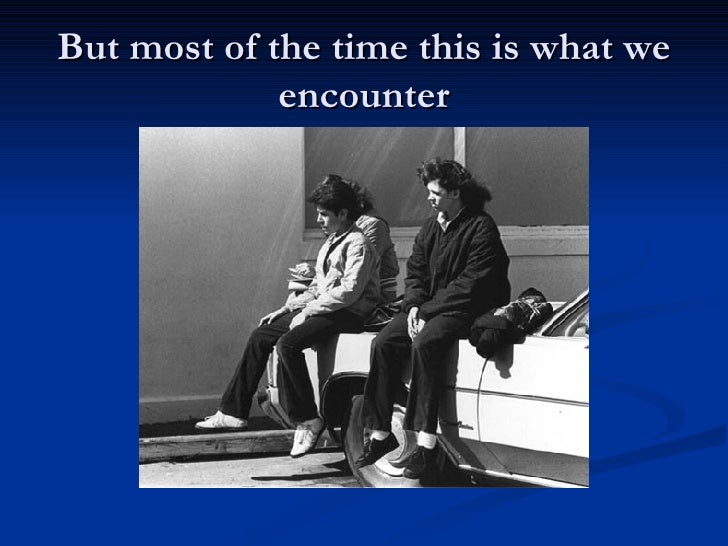 But most of the time this is what we encounter